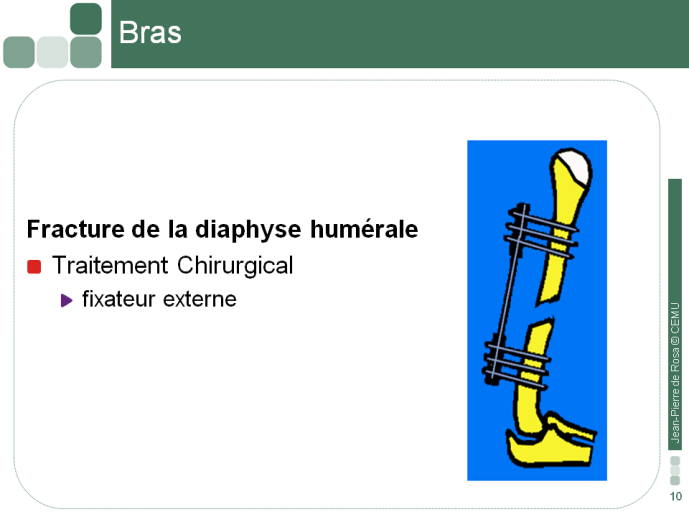 Bras

Fracture de la diaphyse humérale

Traitement Chirurgical

fixateur externe

Jean-Pierre de Rosa © CEMU

10